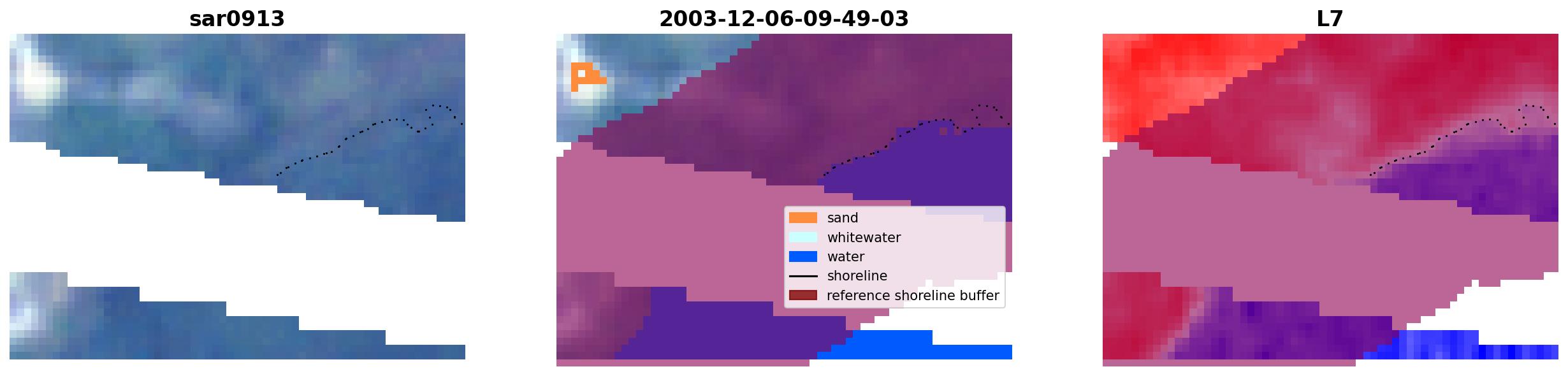 sar0913

2003-12-06-09-49-03

sand
whitewater
water
shoreline
reference shoreline buffer

L7